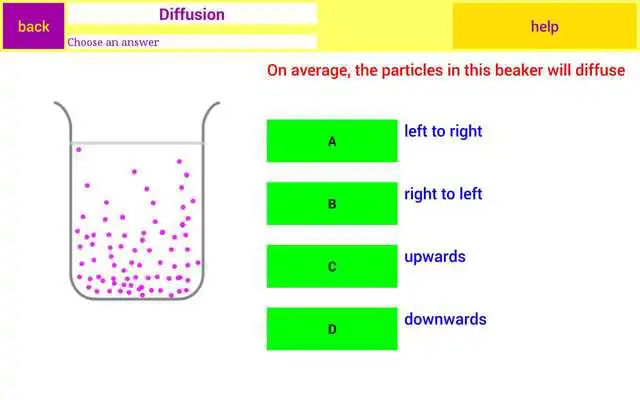 back

Diffusion

Choose an answer

help

On average, the particles in this beaker will diffuse

A

left to right

B

right to left

C

upwards

D

downwards